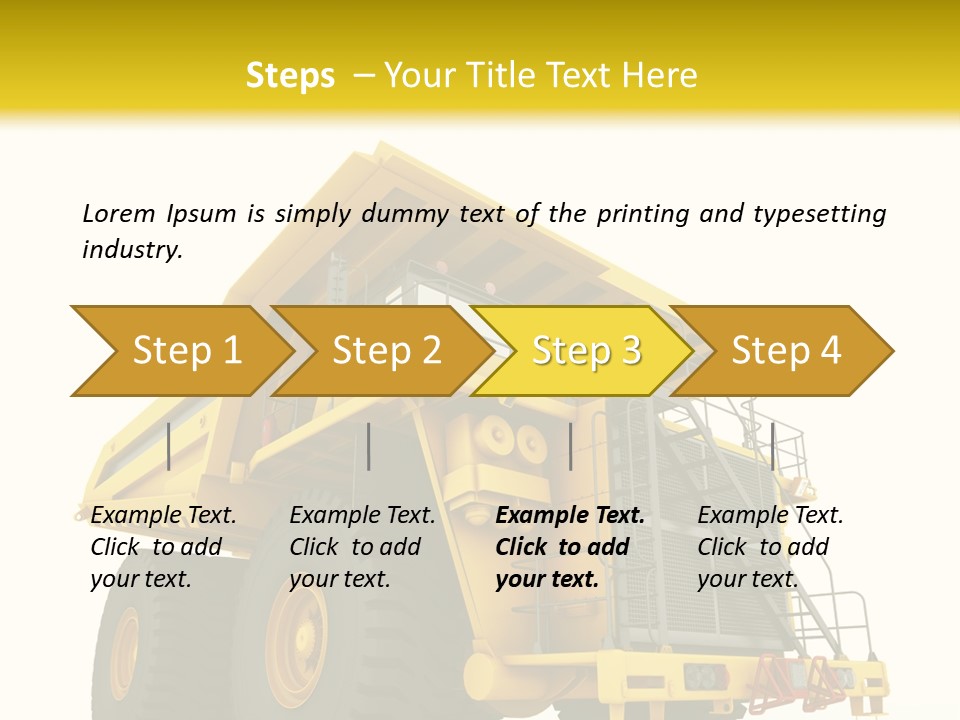 Steps – Your Title Text Here

Lorem Ipsum is simply dummy text of the printing and typesetting industry.

Step 1

Step 2

Step 3

Step 4

Example Text. Click to add your text.

Example Text. Click to add your text.

Example Text. Click to add your text.

Example Text. Click to add your text.